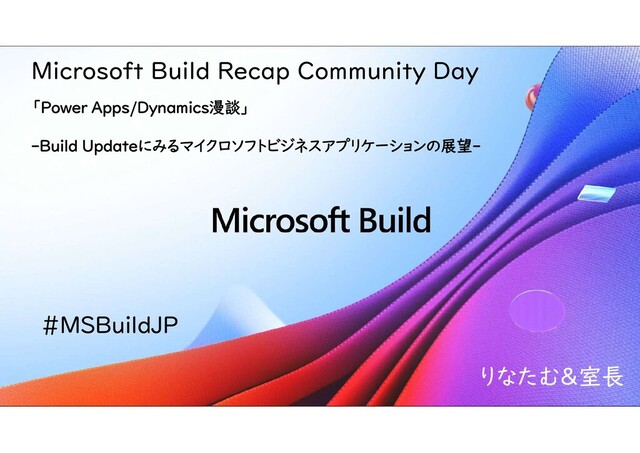 Microsoft Build Recap Community Day

「Power Apps/Dynamics漫談」

-Build Updateにみるマイクロソフトビジネスアプリケーションの展望-

Microsoft Build

#MSBuildJP

りなたむ＆室長